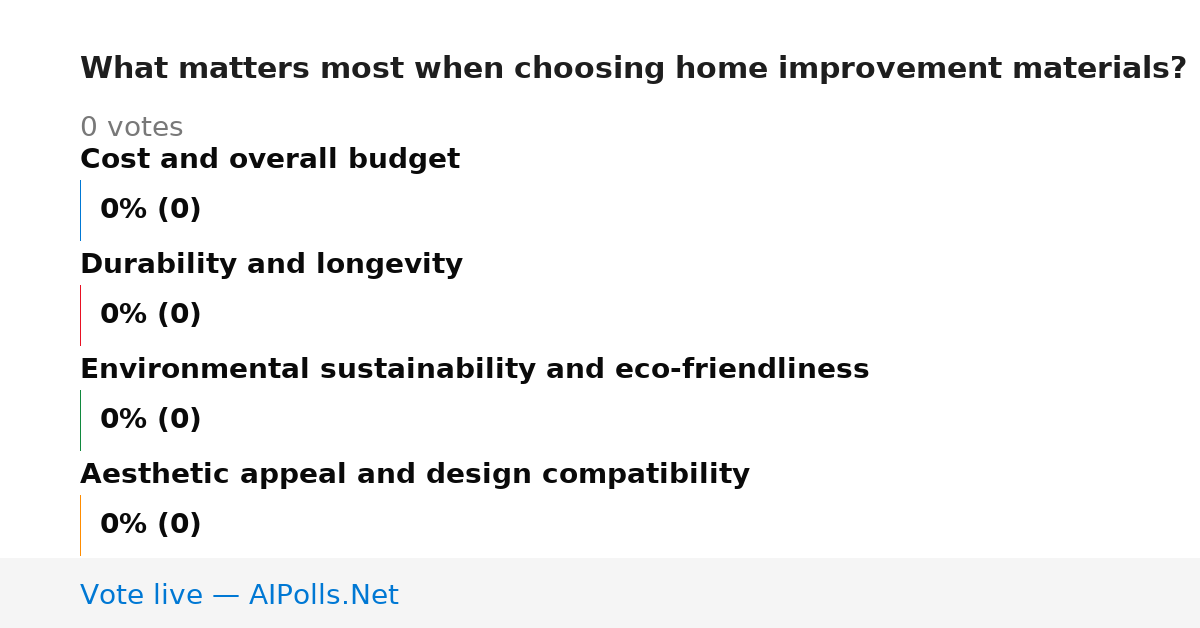 What matters most when choosing home improvement materials?

0 votes

Cost and overall budget

0% (0)

Durability and longevity

0% (0)

Environmental sustainability and eco-friendliness

0% (0)

Aesthetic appeal and design compatibility

0% (0)

Vote live — AIPolls.Net